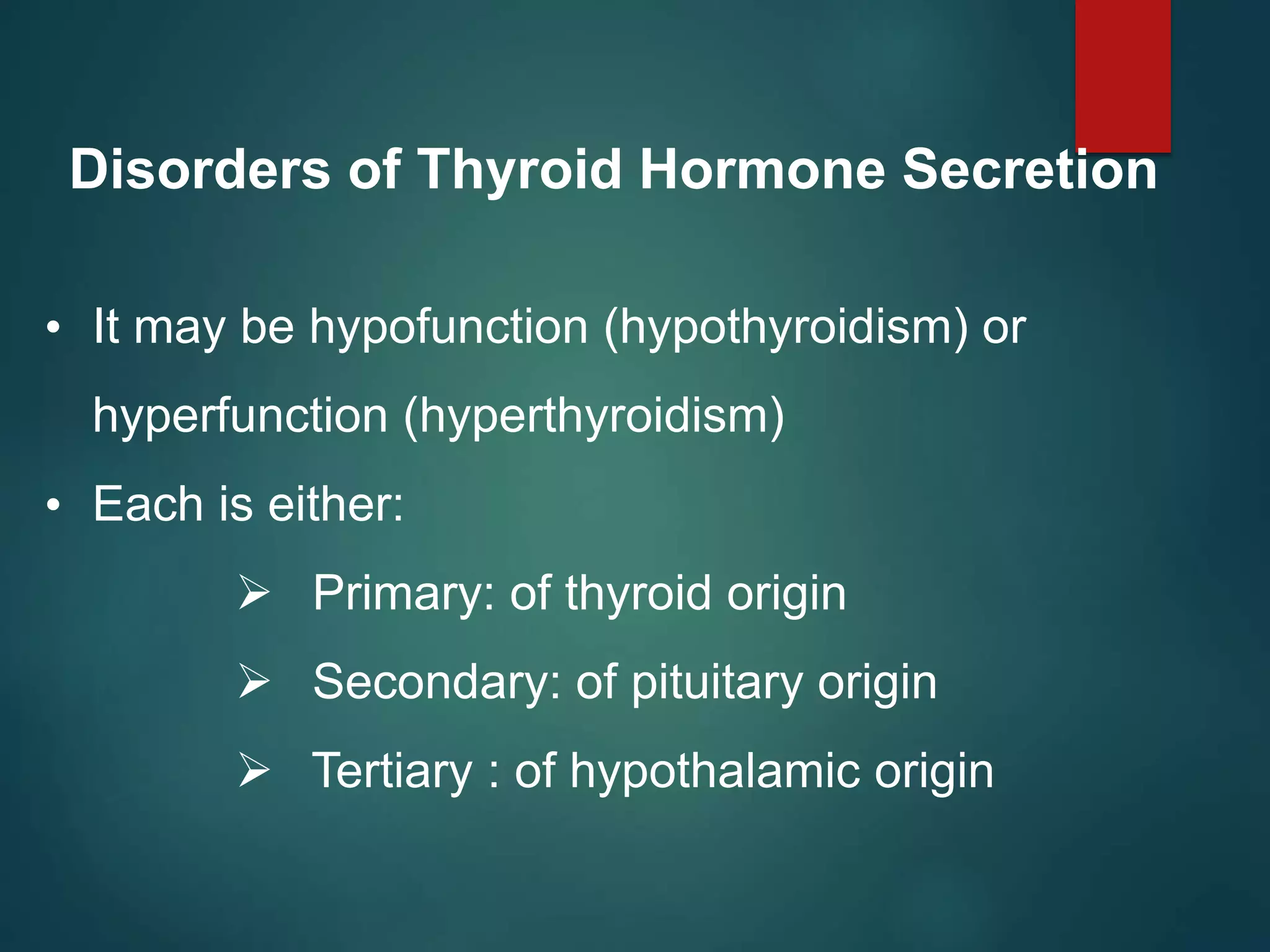 Disorders of Thyroid Hormone Secretion

• It may be hypofunction (hypothyroidism) or hyperfunction (hyperthyroidism)

• Each is either:

➢ Primary: of thyroid origin

➢ Secondary: of pituitary origin

➢ Tertiary : of hypothalamic origin